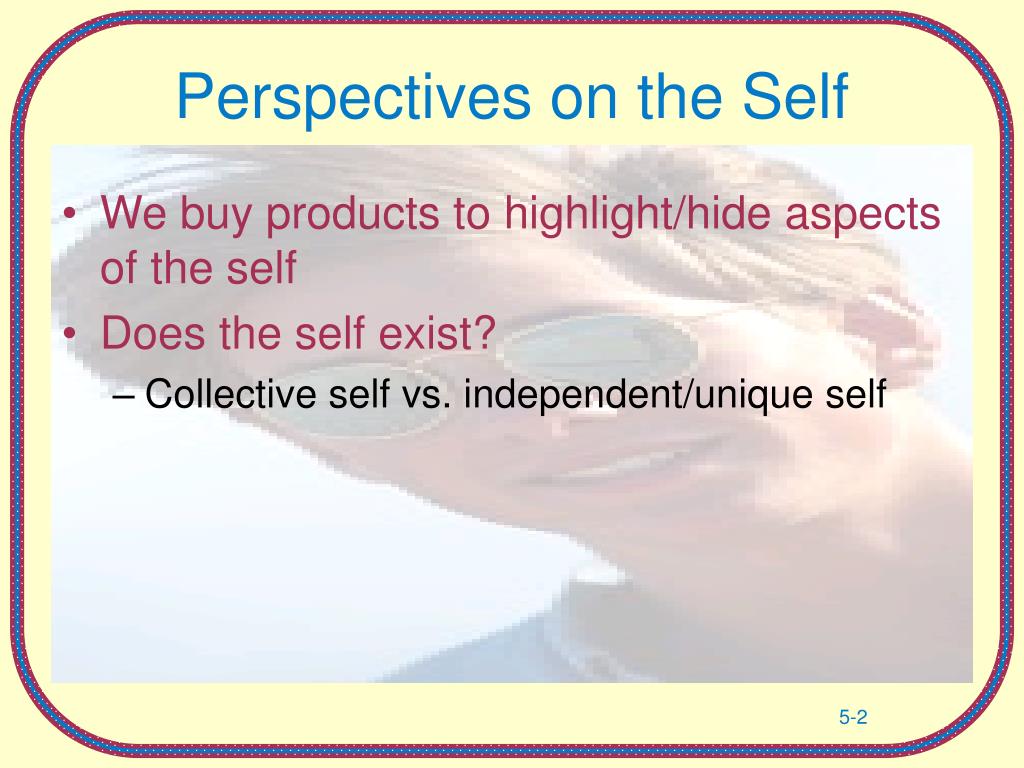 Perspectives on the Self

• We buy products to highlight/hide aspects of the self
• Does the self exist?
– Collective self vs. independent/unique self

5-2